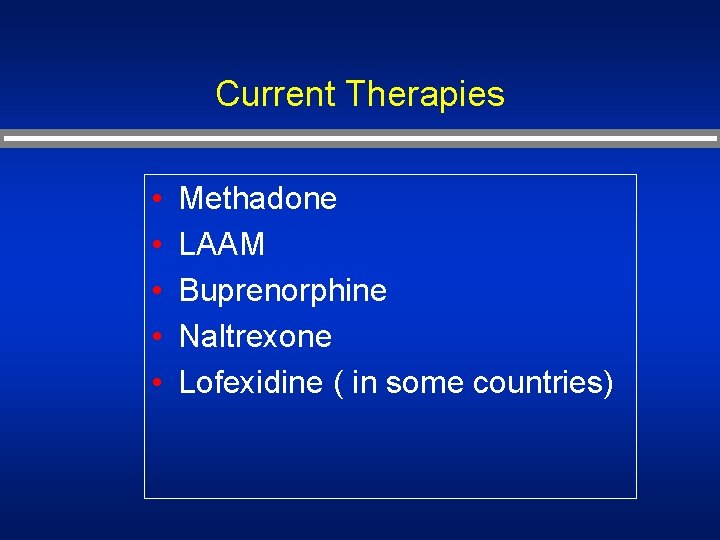 Current Therapies

• Methadone
• LAAM
• Buprenorphine
• Naltrexone
• Lofexidine ( in some countries)